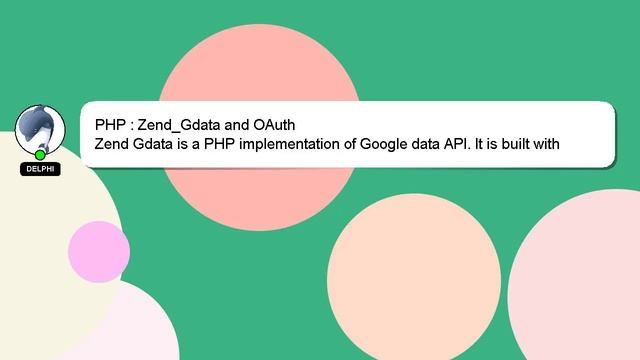 DELPHI

PHP : Zend_Gdata and OAuth
Zend Gdata is a PHP implementation of Google data API. It is built with